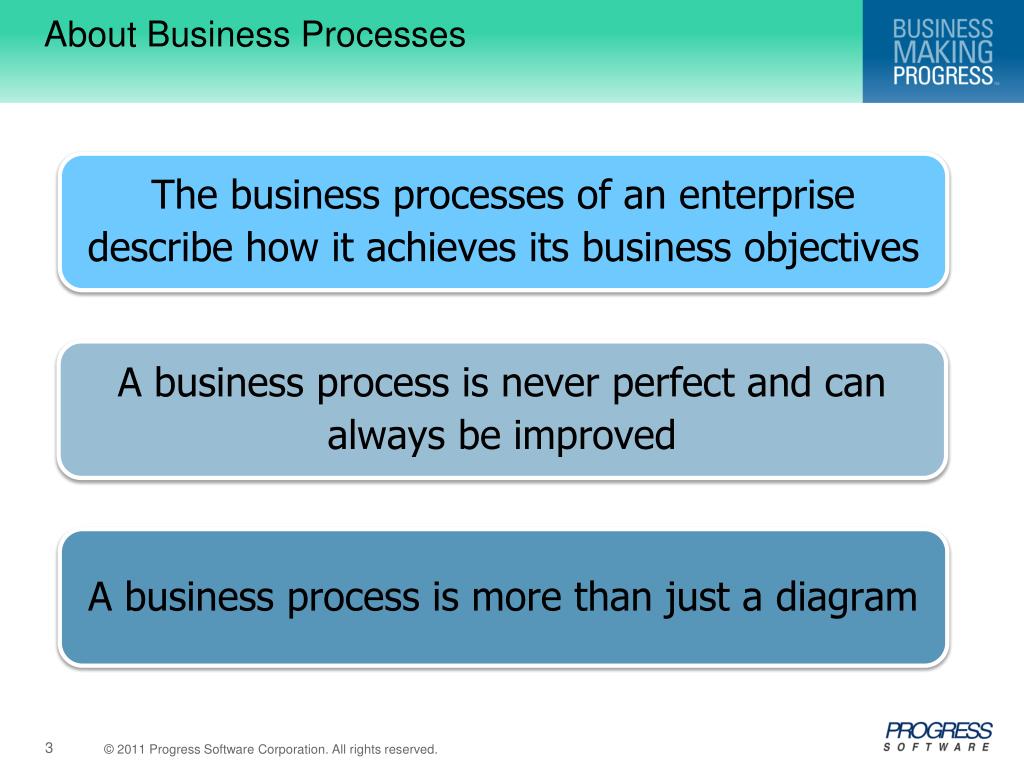 About Business Processes

BUSINESS MAKING PROGRESS™

The business processes of an enterprise describe how it achieves its business objectives

A business process is never perfect and can always be improved

A business process is more than just a diagram

3

© 2011 Progress Software Corporation. All rights reserved.

PROGRESS SOFTWARE